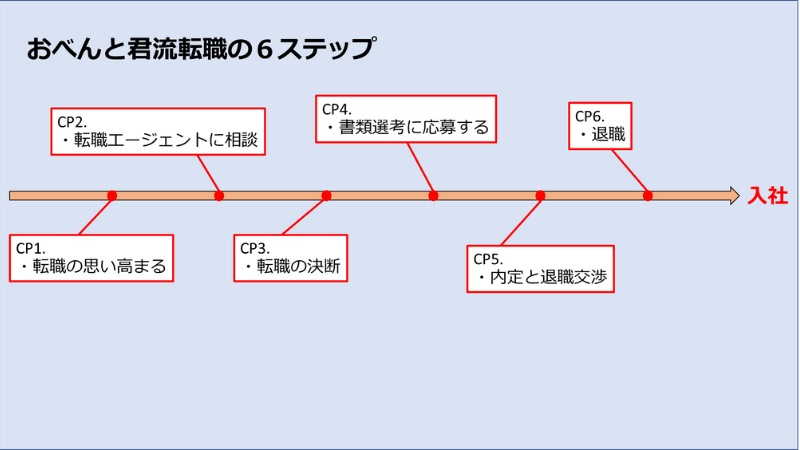 おべんと君流転職の６ステップ

CP2.
・転職エージェントに相談

CP4.
・書類選考に応募する

CP6.
・退職

入社

CP1.
・転職の思い高まる

CP3.
・転職の決断

CP5.
・内定と退職交渉